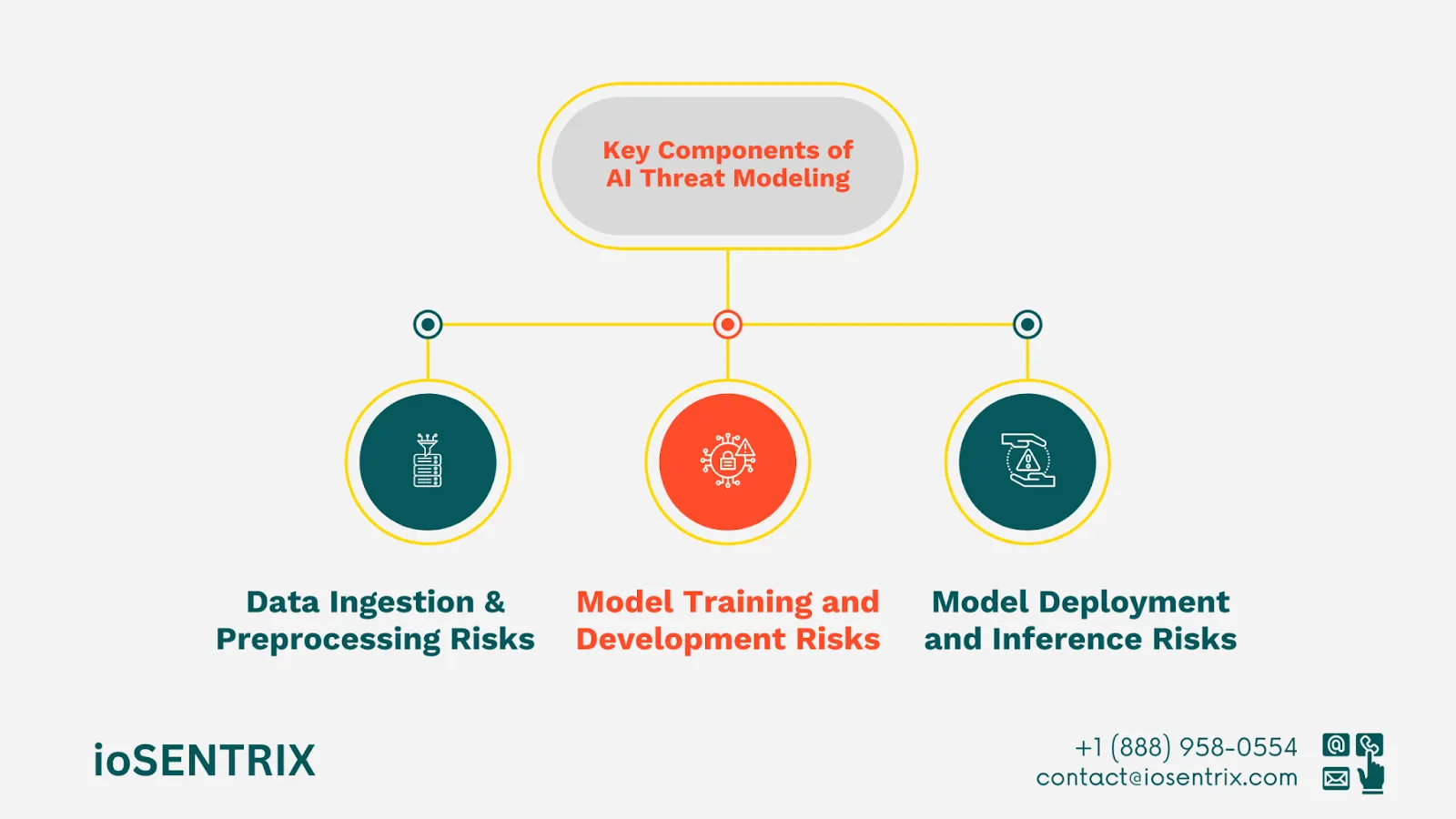 Key Components of AI Threat Modeling

Data Ingestion & Preprocessing Risks

Model Training and Development Risks

Model Deployment and Inference Risks

ioSENTRIX

+1 (888) 958-0554
contact@iosentrix.com